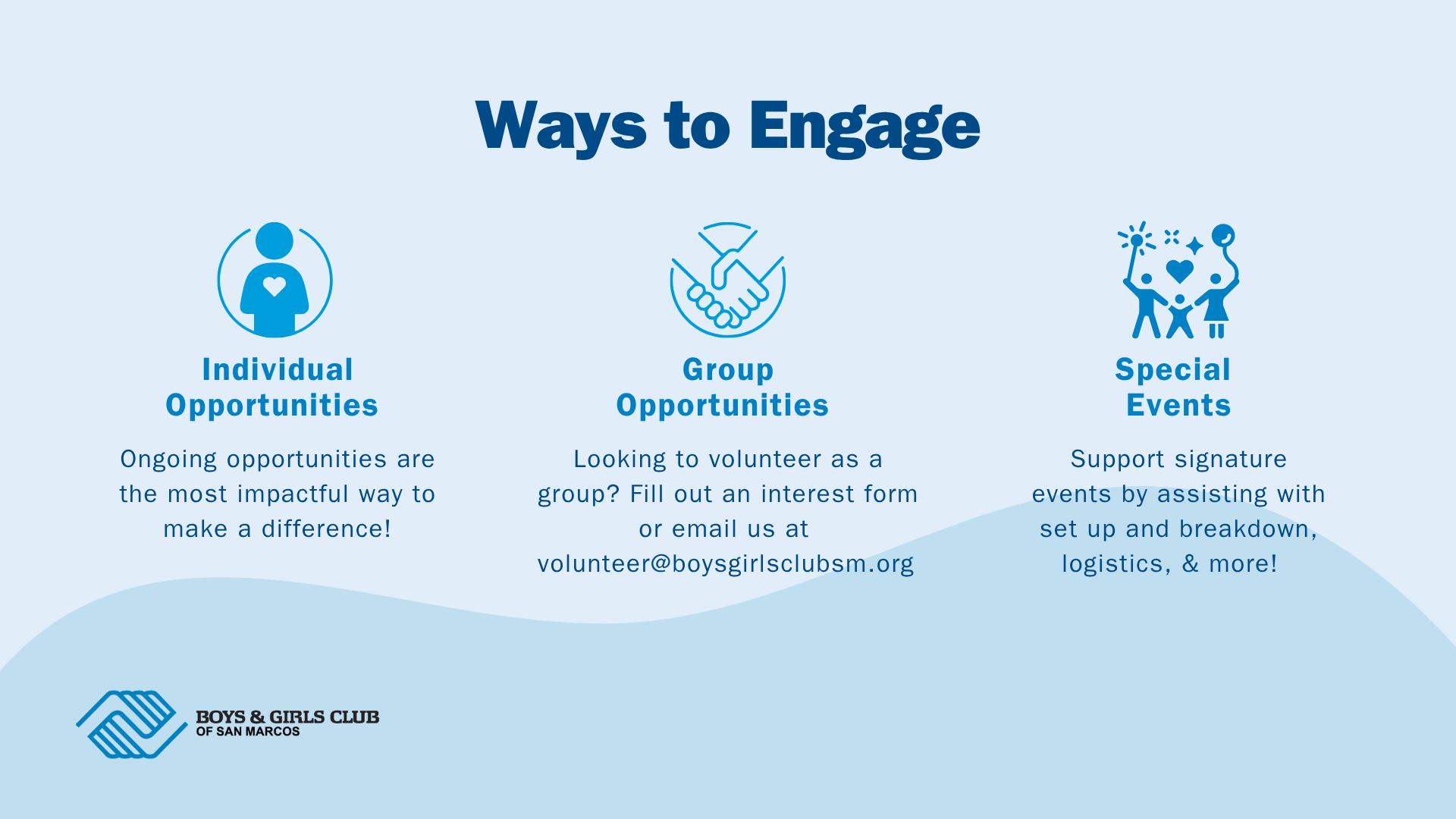 Ways to Engage

Individual Opportunities

Ongoing opportunities are the most impactful way to make a difference!

Group Opportunities

Looking to volunteer as a group? Fill out an interest form or email us at volunteer@boysgirlsclubsm.org

Special Events

Support signature events by assisting with set up and breakdown, logistics, & more!

BOYS & GIRLS CLUB
OF SAN MARCOS